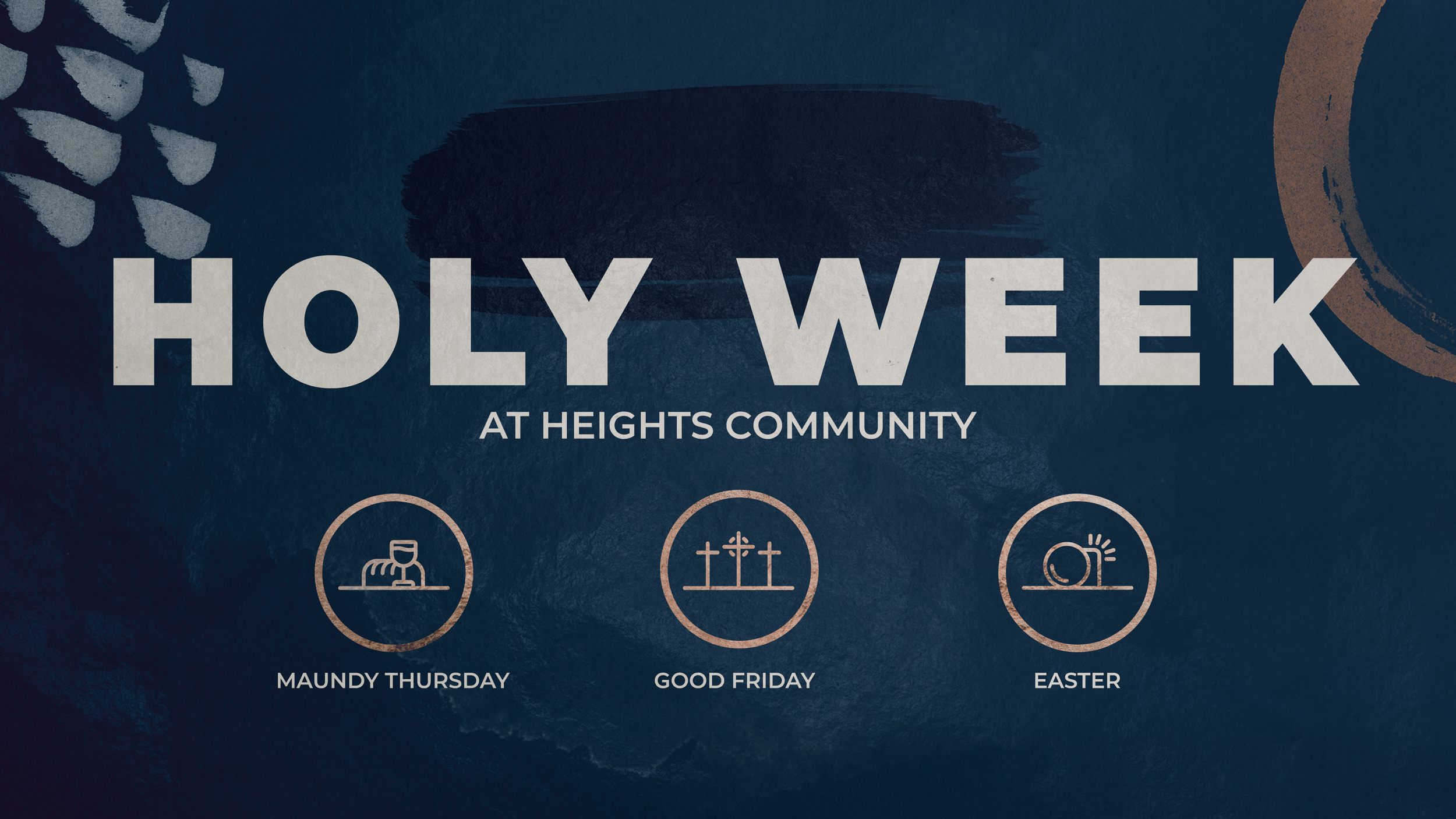 HOLY WEEK

AT HEIGHTS COMMUNITY

MAUNDY THURSDAY

GOOD FRIDAY

EASTER